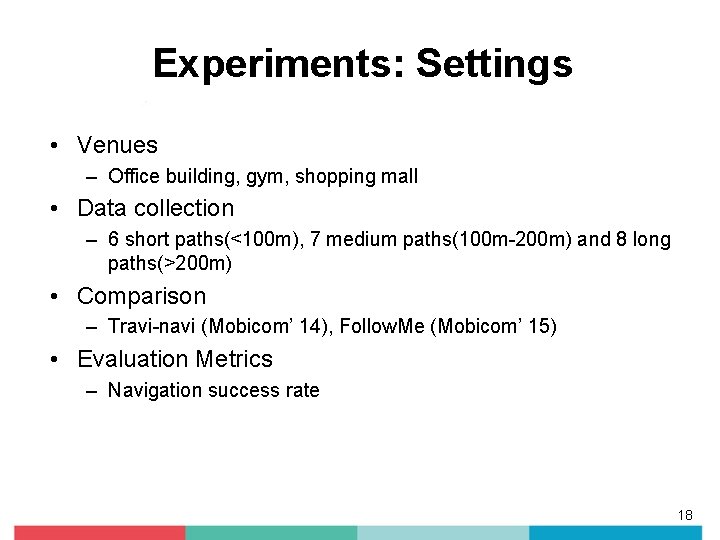 Experiments: Settings

• Venues
– Office building, gym, shopping mall
• Data collection
– 6 short paths(<100m), 7 medium paths(100m-200m) and 8 long paths(>200m)
• Comparison
– Travi-navi (Mobicom’ 14), FollowMe (Mobicom’ 15)
• Evaluation Metrics
– Navigation success rate

18